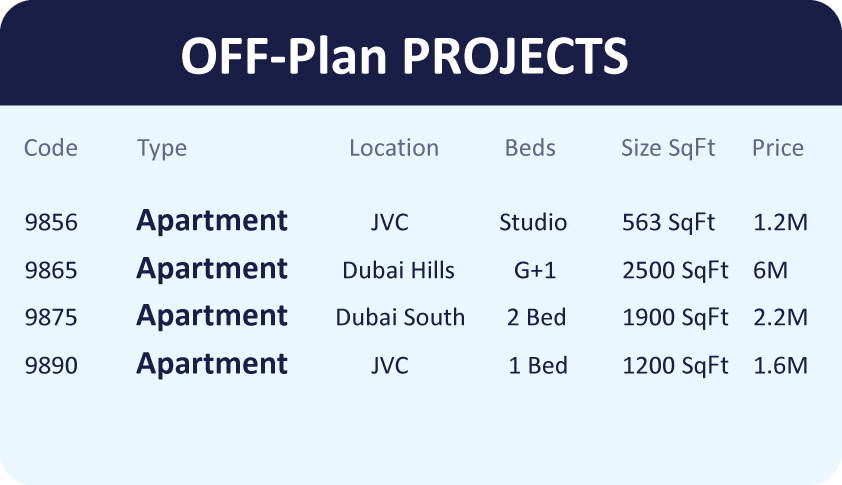 OFF-Plan PROJECTS

| Code | Type | Location | Beds | Size SqFt | Price |
|---|---|---|---|---|---|
| 9856 | Apartment | JVC | Studio | 563 SqFt | 1.2M |
| 9865 | Apartment | Dubai Hills | G+1 | 2500 SqFt | 6M |
| 9875 | Apartment | Dubai South | 2 Bed | 1900 SqFt | 2.2M |
| 9890 | Apartment | JVC | 1 Bed | 1200 SqFt | 1.6M |